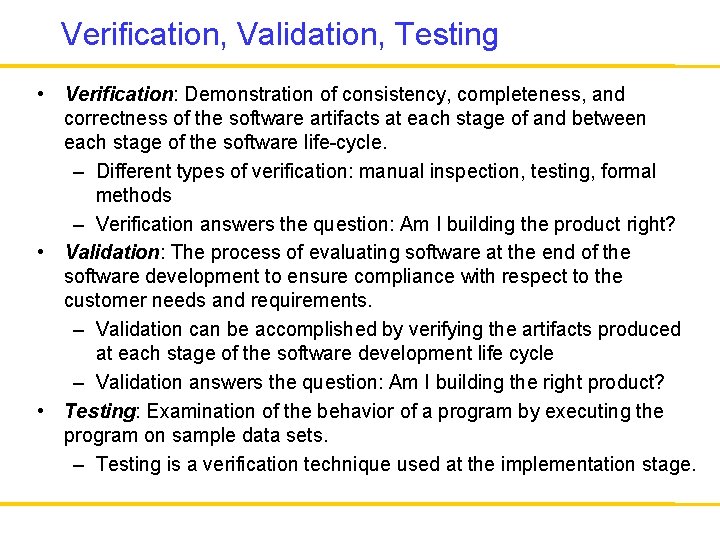 Verification, Validation, Testing

• Verification: Demonstration of consistency, completeness, and correctness of the software artifacts at each stage of and between each stage of the software life-cycle.
 – Different types of verification: manual inspection, testing, formal methods
 – Verification answers the question: Am I building the product right?
• Validation: The process of evaluating software at the end of the software development to ensure compliance with respect to the customer needs and requirements.
 – Validation can be accomplished by verifying the artifacts produced at each stage of the software development life cycle
 – Validation answers the question: Am I building the right product?
• Testing: Examination of the behavior of a program by executing the program on sample data sets.
 – Testing is a verification technique used at the implementation stage.